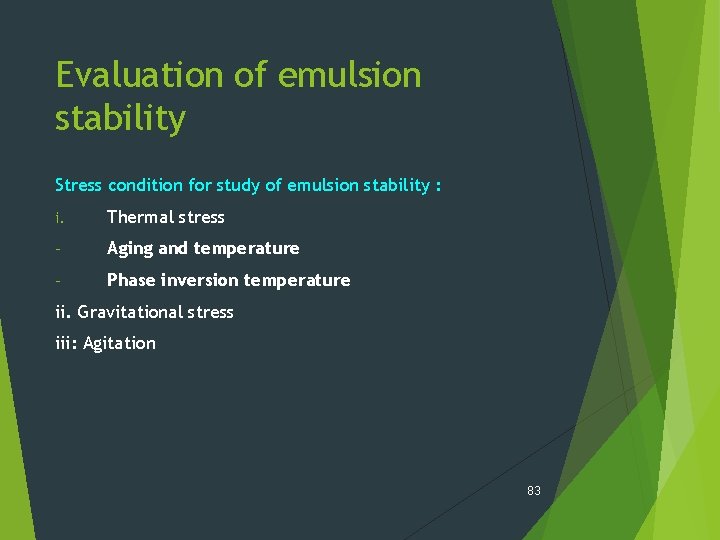 Evaluation of emulsion stability

Stress condition for study of emulsion stability :

i. Thermal stress

- Aging and temperature

- Phase inversion temperature

ii. Gravitational stress

iii: Agitation

83